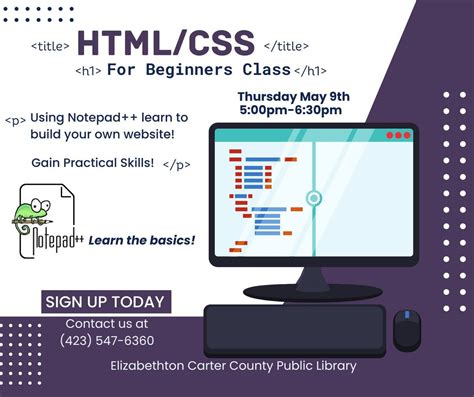 <title> HTML/CSS </title>
<h1> For Beginners Class </h1>

Thursday May 9th
5:00pm-6:30pm

<p> Using Notepad++ learn to build your own website!

Gain Practical Skills! </p>

Notepad++ Learn the basics!

SIGN UP TODAY
Contact us at
(423) 547-6360

Elizabethton Carter County Public Library